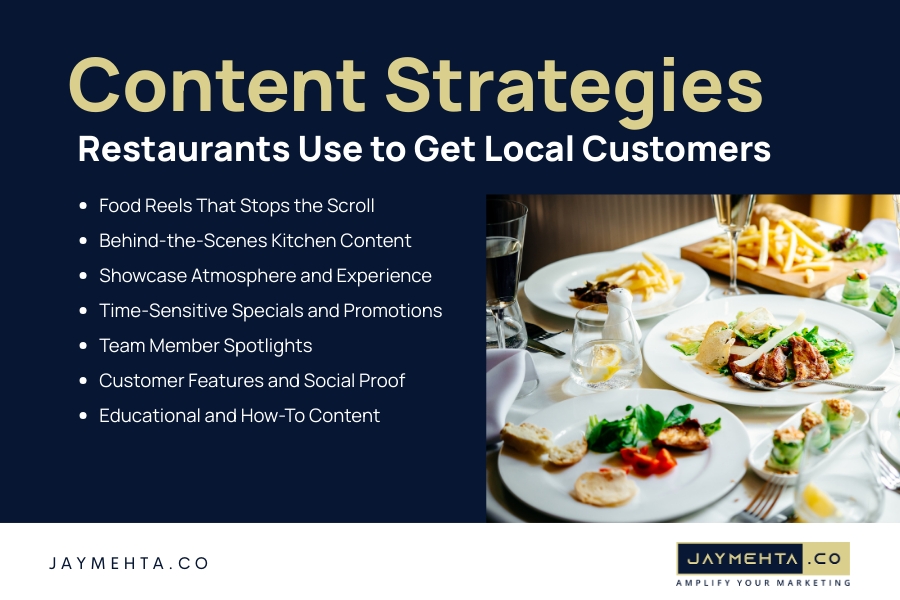 Content Strategies

Restaurants Use to Get Local Customers

- Food Reels That Stops the Scroll
- Behind-the-Scenes Kitchen Content
- Showcase Atmosphere and Experience
- Time-Sensitive Specials and Promotions
- Team Member Spotlights
- Customer Features and Social Proof
- Educational and How-To Content

JAYMEHTA.CO

JAYMEHTA.CO
AMPLIFY YOUR MARKETING